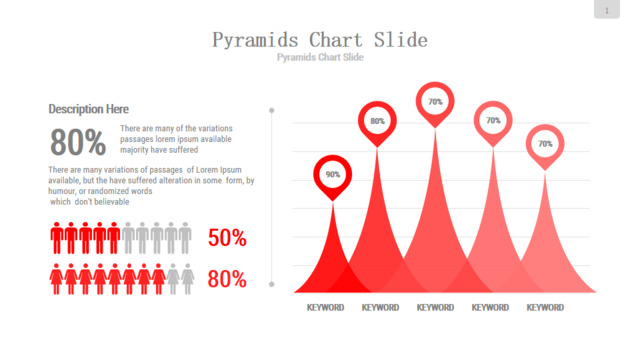 1

Pyramids Chart Slide

Pyramids Chart Slide

Description Here

80%

There are many of the variations passages lorem ipsum available majority have suffered

There are many variations of passages of Lorem Ipsum available, but the have suffered alteration in some form, by humour, or randomized words which don't believable

50%

80%

90%

80%

70%

70%

70%

KEYWORD

KEYWORD

KEYWORD

KEYWORD

KEYWORD